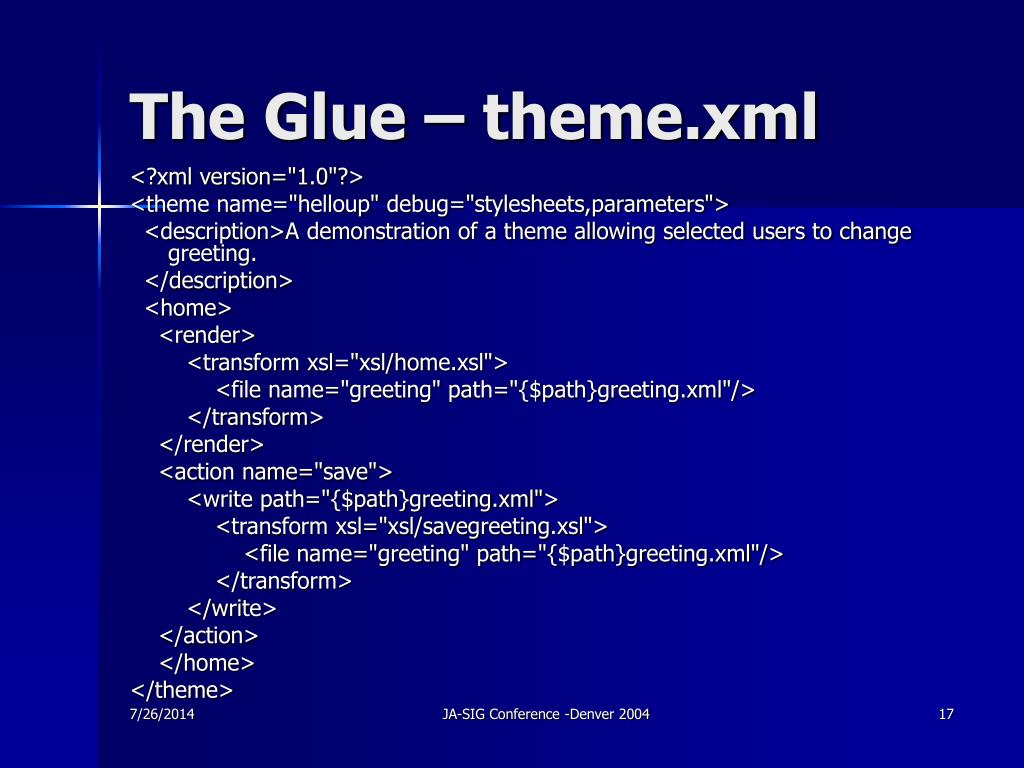 The Glue – theme.xml

<?xml version="1.0"?>
<theme name="helloup" debug="stylesheets,parameters">
<description>A demonstration of a theme allowing selected users to change greeting.
</description>
<home>
<render>
<transform xsl="xsl/home.xsl">
<file name="greeting" path="{$path}greeting.xml"/>
</transform>
</render>
<action name="save">
<write path="{$path}greeting.xml">
<transform xsl="xsl/savegreeting.xsl">
<file name="greeting" path="{$path}greeting.xml"/>
</transform>
</write>
</action>
</home>
</theme>

7/26/2014
JA-SIG Conference -Denver 2004
17